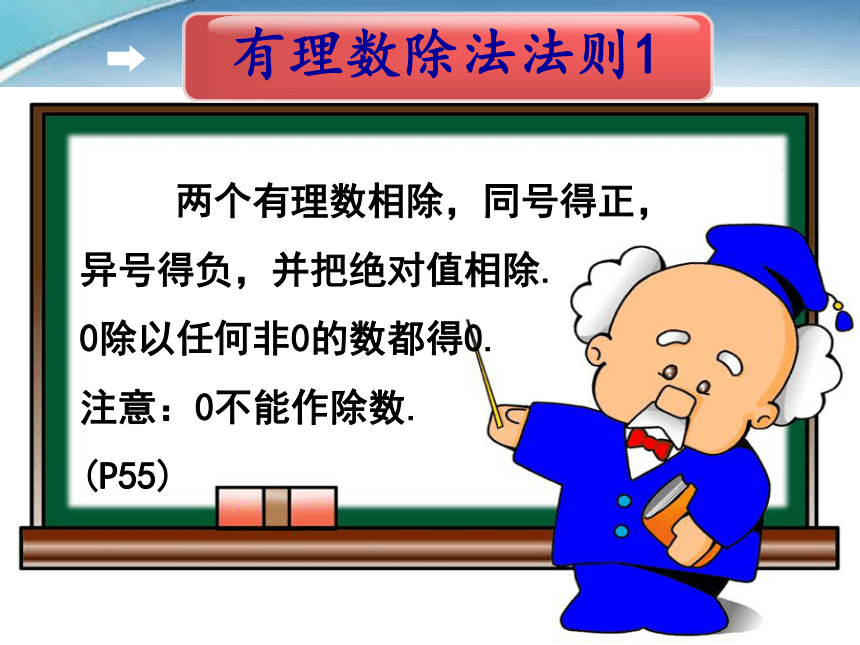 有理数除法法则1

两个有理数相除，同号得正，异号得负，并把绝对值相除.

0除以任何非0的数都得0.

注意：0不能作除数.

(P55)